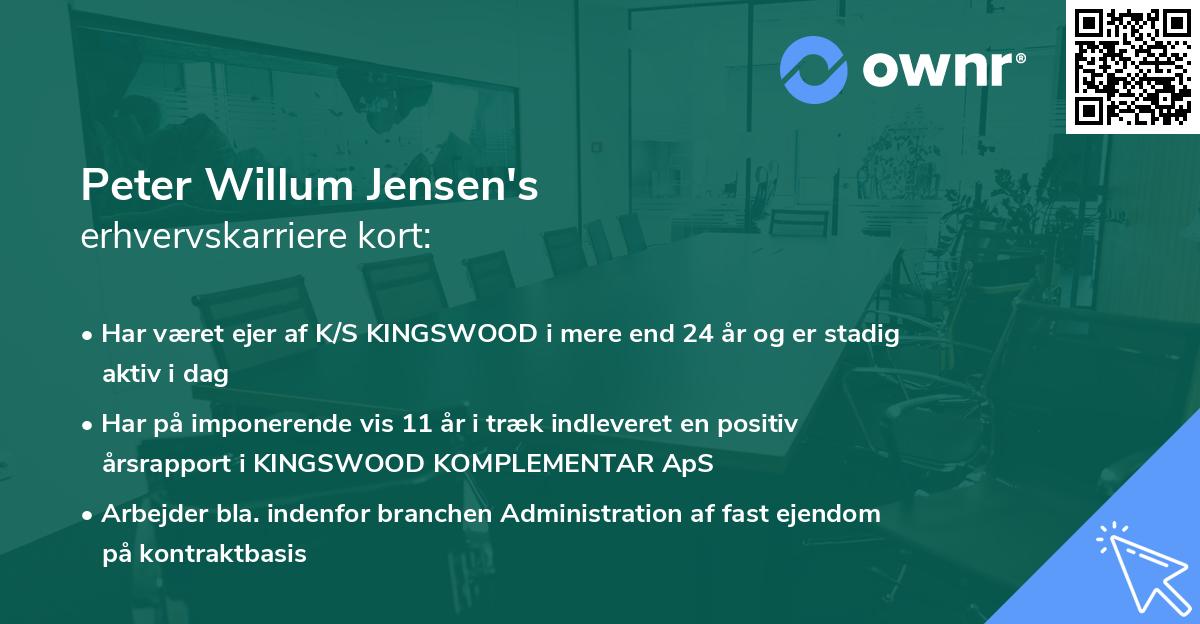 ownr®

Peter Willum Jensen's
erhvervskarriere kort:

• Har været ejer af K/S KINGSWOOD i mere end 24 år og er stadig aktiv i dag

• Har på imponerende vis 11 år i træk indleveret en positiv årsrapport i KINGSWOOD KOMPLEMENTAR ApS

• Arbejder bla. indenfor branchen Administration af fast ejendom på kontraktbasis